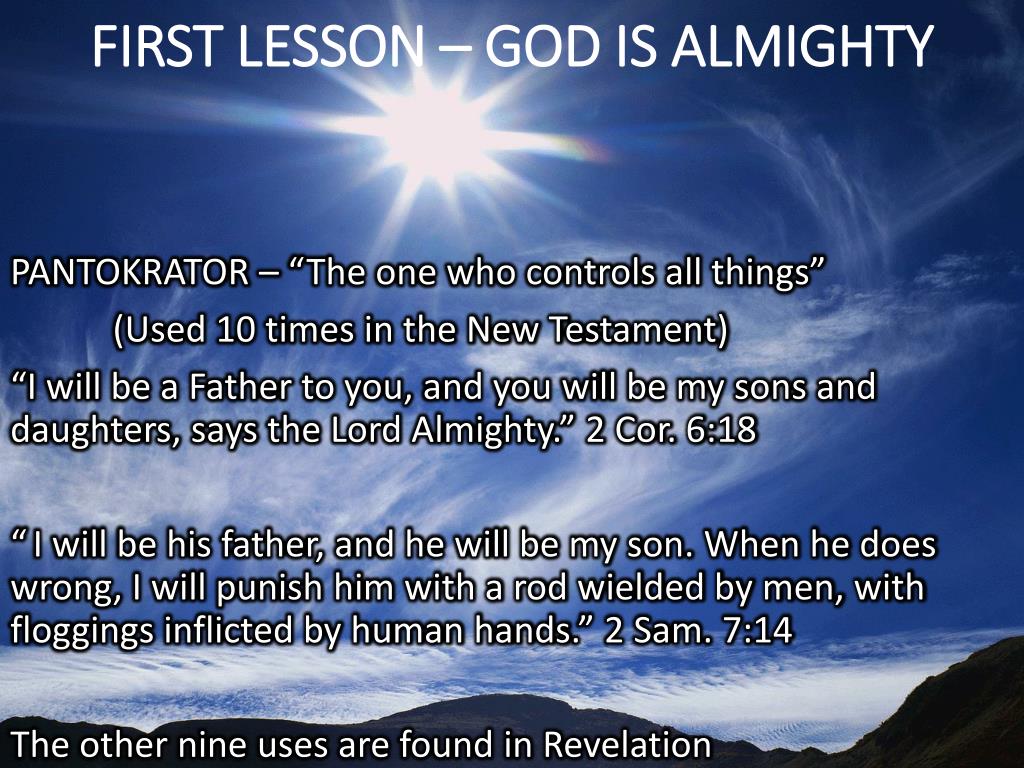 FIRST LESSON – GOD IS ALMIGHTY

PANTOKRATOR – “The one who controls all things”

(Used 10 times in the New Testament)

“I will be a Father to you, and you will be my sons and daughters, says the Lord Almighty.” 2 Cor. 6:18

“ I will be his father, and he will be my son. When he does wrong, I will punish him with a rod wielded by men, with floggings inflicted by human hands.” 2 Sam. 7:14

The other nine uses are found in Revelation